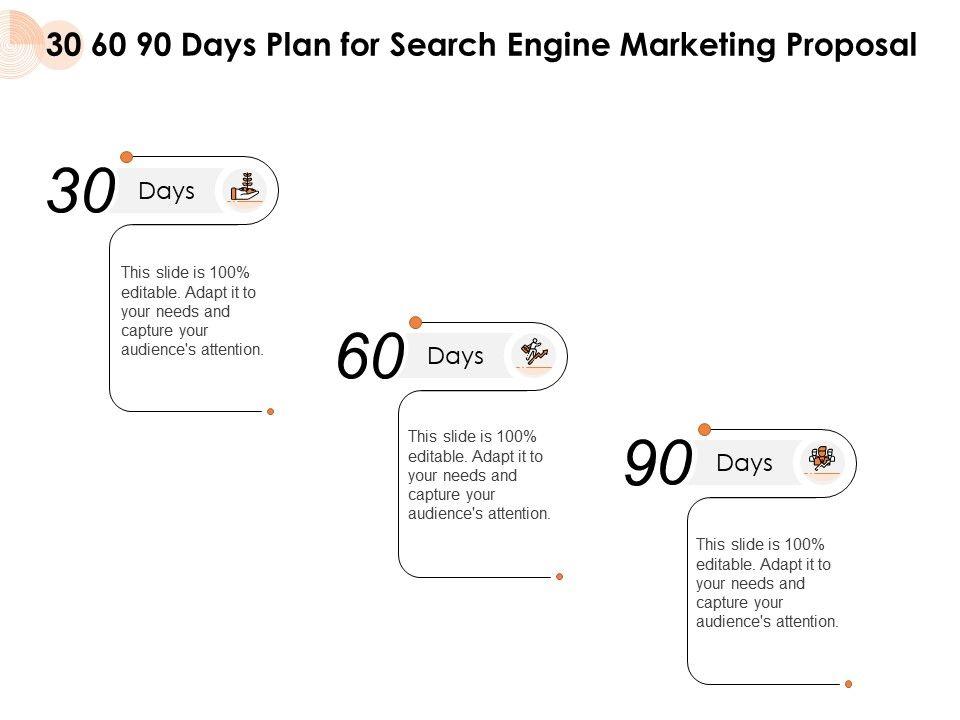 30 60 90 Days Plan for Search Engine Marketing Proposal

30 Days

This slide is 100% editable. Adapt it to your needs and capture your audience's attention.

60 Days

This slide is 100% editable. Adapt it to your needs and capture your audience's attention.

90 Days

This slide is 100% editable. Adapt it to your needs and capture your audience's attention.